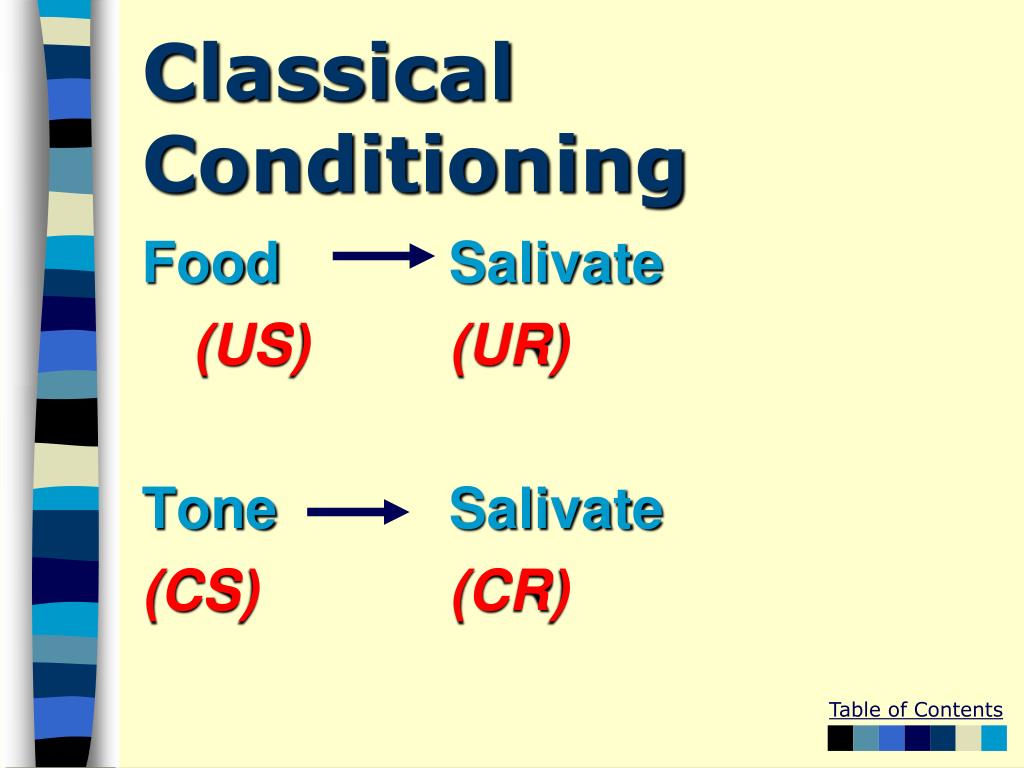 Classical Conditioning

Food → Salivate
(US) (UR)

Tone → Salivate
(CS) (CR)

Table of Contents